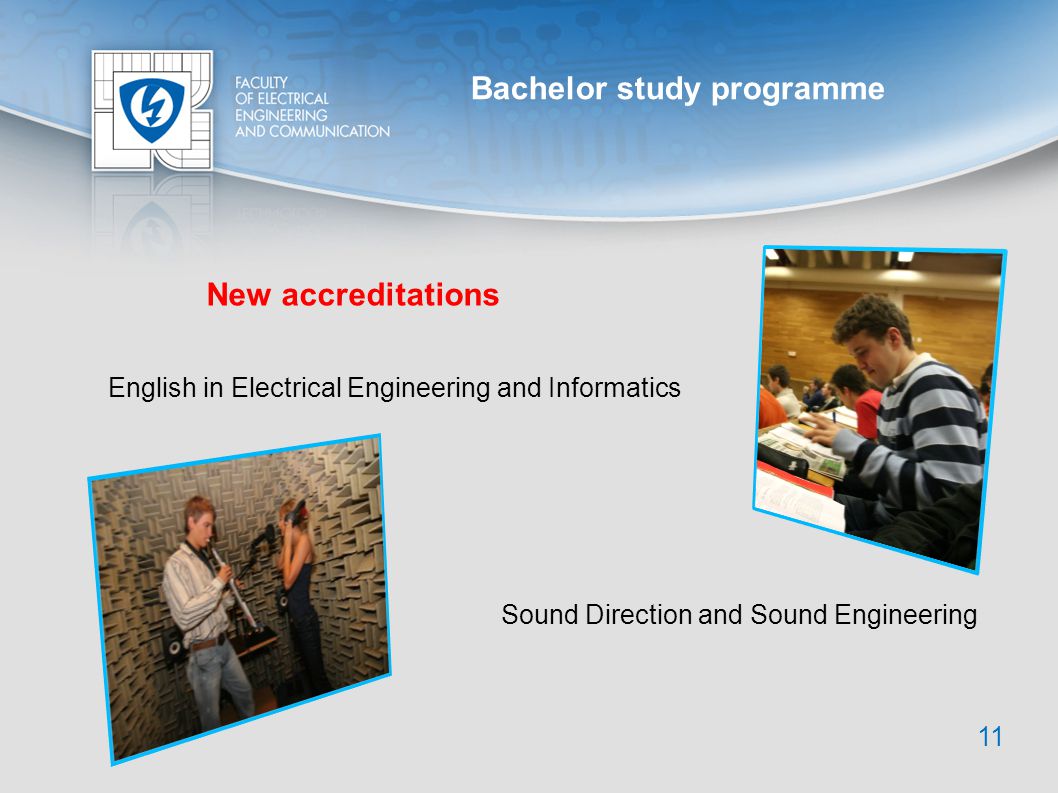 FACULTY
OF ELECTRICAL
ENGINEERING
AND COMMUNICATION

Bachelor study programme

New accreditations

English in Electrical Engineering and Informatics

Sound Direction and Sound Engineering

11